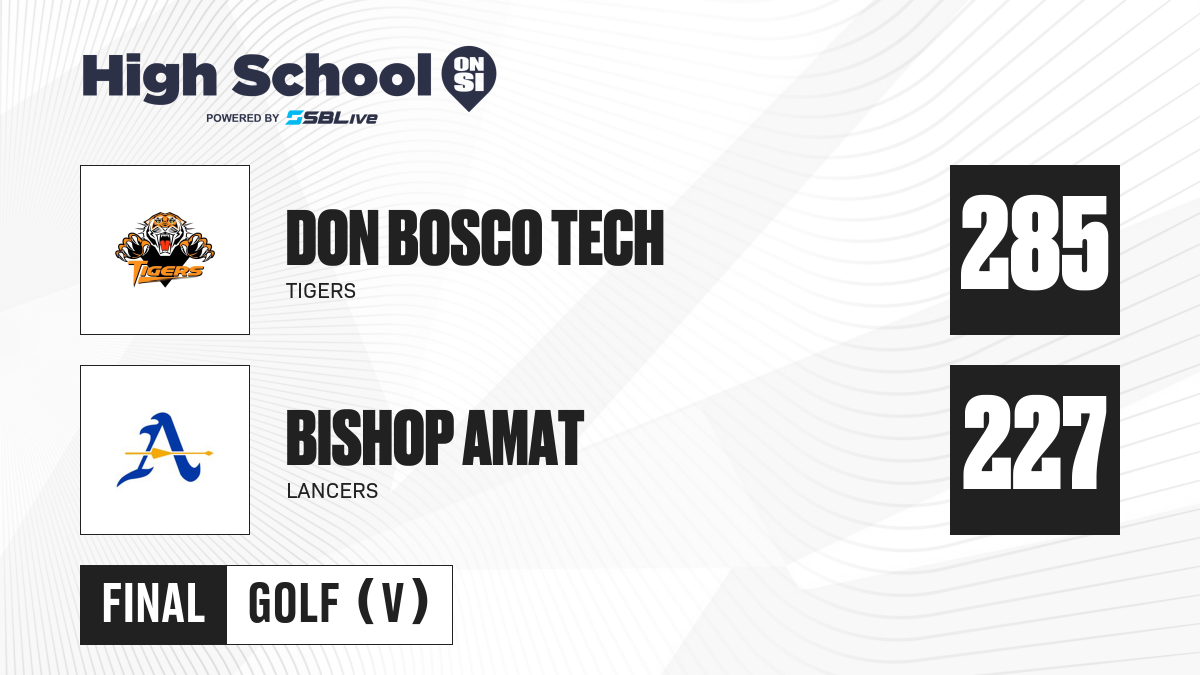 High School ON SI
POWERED BY SBLive

TIGERS

DON BOSCO TECH
TIGERS

285

A

BISHOP AMAT
LANCERS

227

FINAL GOLF (V)